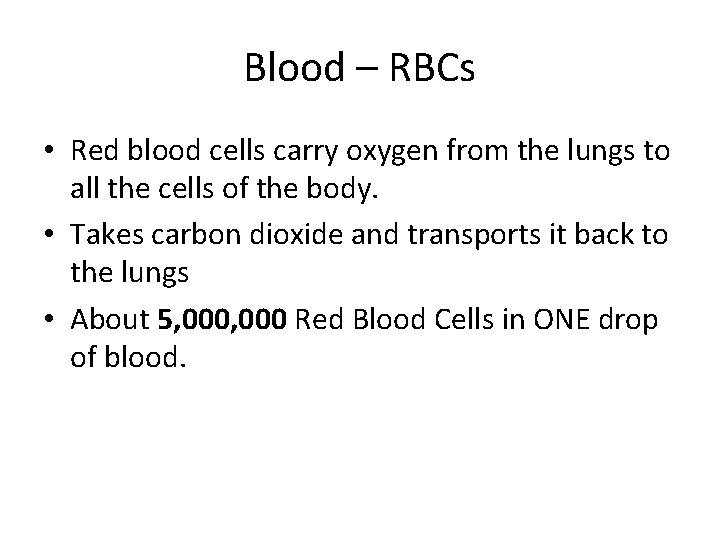 Blood – RBCs

• Red blood cells carry oxygen from the lungs to all the cells of the body.
• Takes carbon dioxide and transports it back to the lungs
• About 5,000,000 Red Blood Cells in ONE drop of blood.